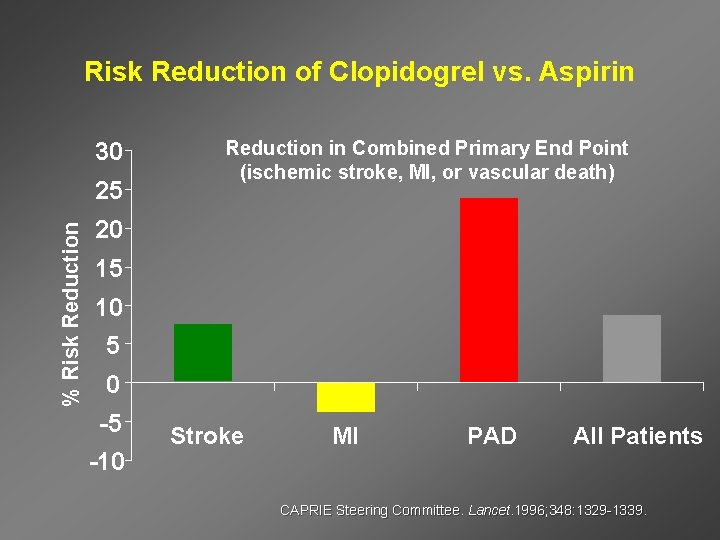 Risk Reduction of Clopidogrel vs. Aspirin

Reduction in Combined Primary End Point (ischemic stroke, MI, or vascular death)

% Risk Reduction

30
25
20
15
10
5
0
-5
-10

Stroke
MI
PAD
All Patients

CAPRIE Steering Committee. Lancet.1996;348:1329-1339.